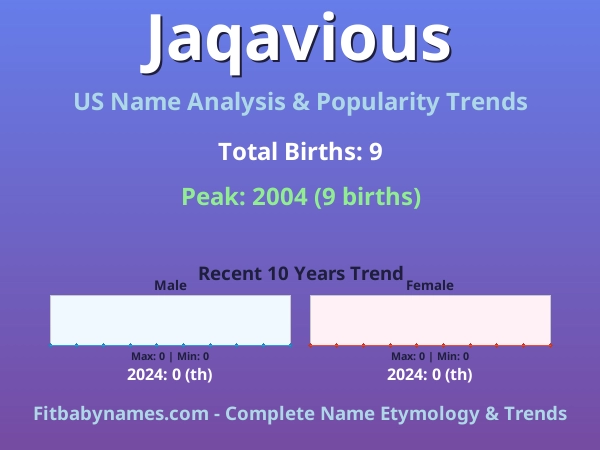 Jaqavious

US Name Analysis & Popularity Trends

Total Births: 9

Peak: 2004 (9 births)

Recent 10 Years Trend

Male

Max: 0 | Min: 0

2024: 0 (th)

Female

Max: 0 | Min: 0

2024: 0 (th)

Fitbabynames.com - Complete Name Etymology & Trends